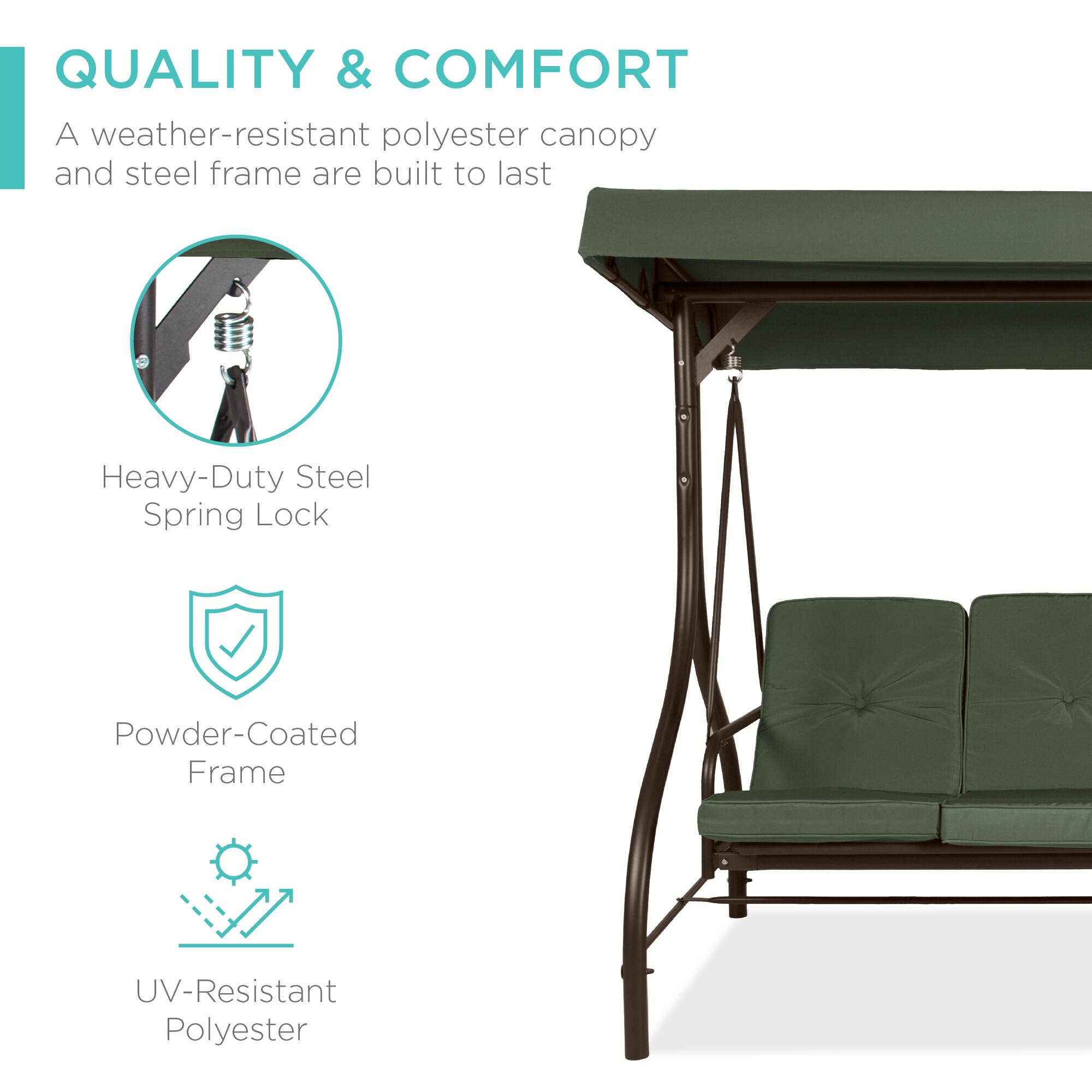 QUALITY & COMFORT

A weather-resistant polyester canopy and steel frame are built to last

Heavy-Duty Steel Spring Lock

Powder-Coated Frame

UV-Resistant Polyester